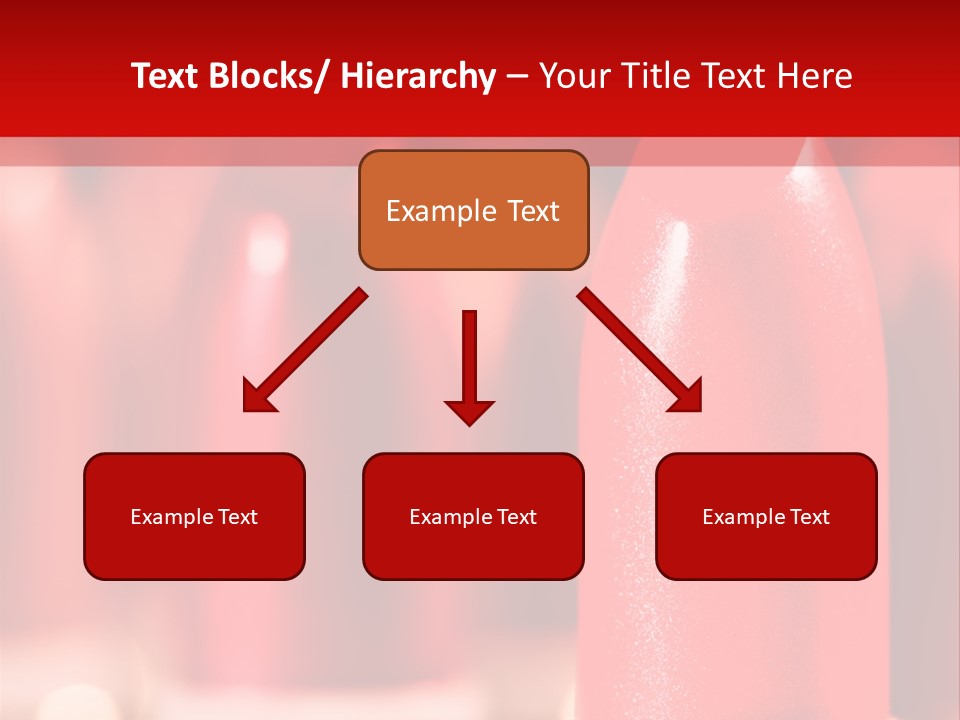 Text Blocks/ Hierarchy – Your Title Text Here

Example Text

Example Text

Example Text

Example Text